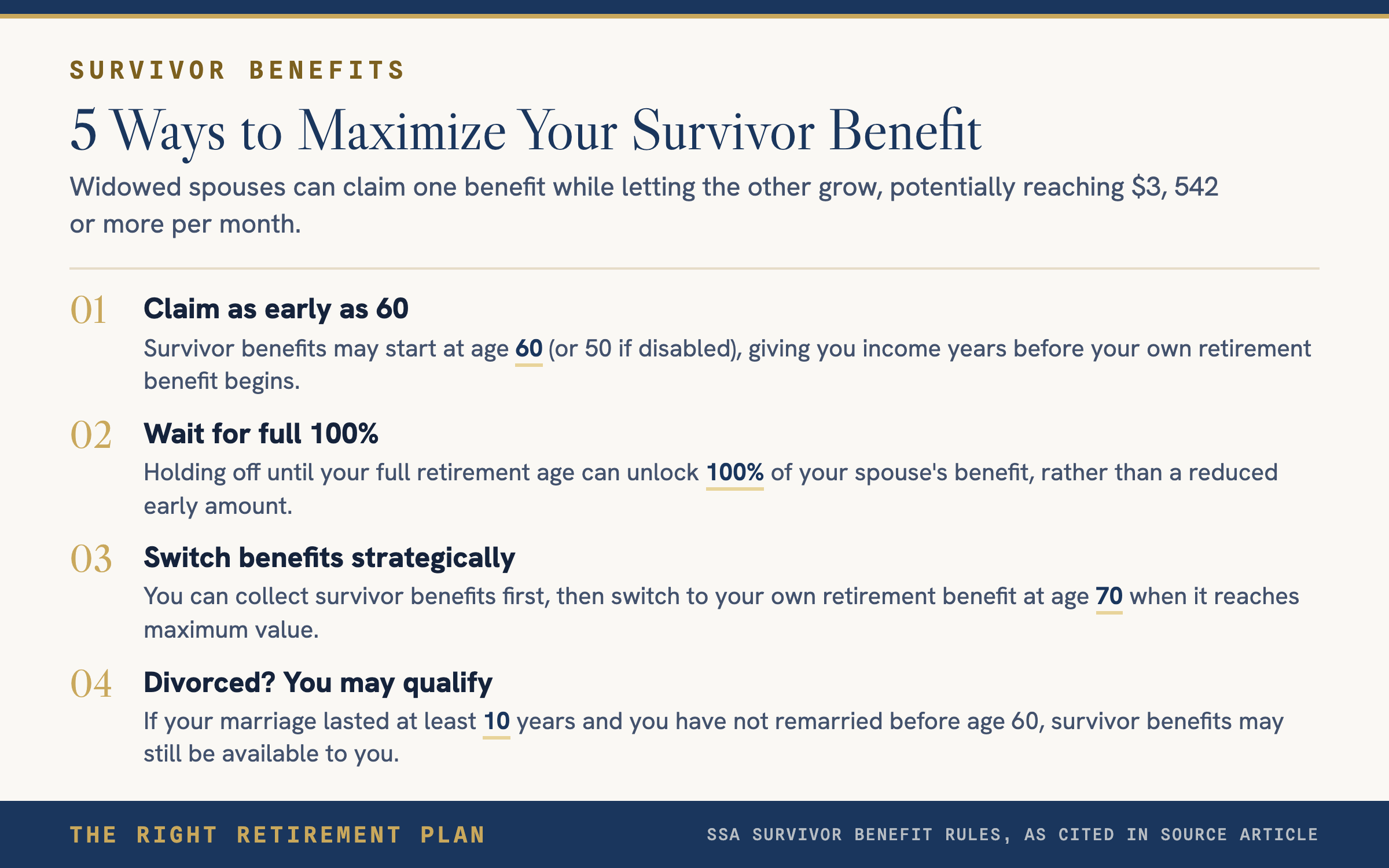 SURVIVOR BENEFITS

5 Ways to Maximize Your Survivor Benefit

Widowed spouses can claim one benefit while letting the other grow, potentially reaching $3, 542 or more per month.

01 Claim as early as 60

Survivor benefits may start at age 60 (or 50 if disabled), giving you income years before your own retirement benefit begins.

02 Wait for full 100%

Holding off until your full retirement age can unlock 100% of your spouse's benefit, rather than a reduced early amount.

03 Switch benefits strategically

You can collect survivor benefits first, then switch to your own retirement benefit at age 70 when it reaches maximum value.

04 Divorced? You may qualify

If your marriage lasted at least 10 years and you have not remarried before age 60, survivor benefits may still be available to you.

THE RIGHT RETIREMENT PLAN

SSA SURVIVOR BENEFIT RULES, AS CITED IN SOURCE ARTICLE